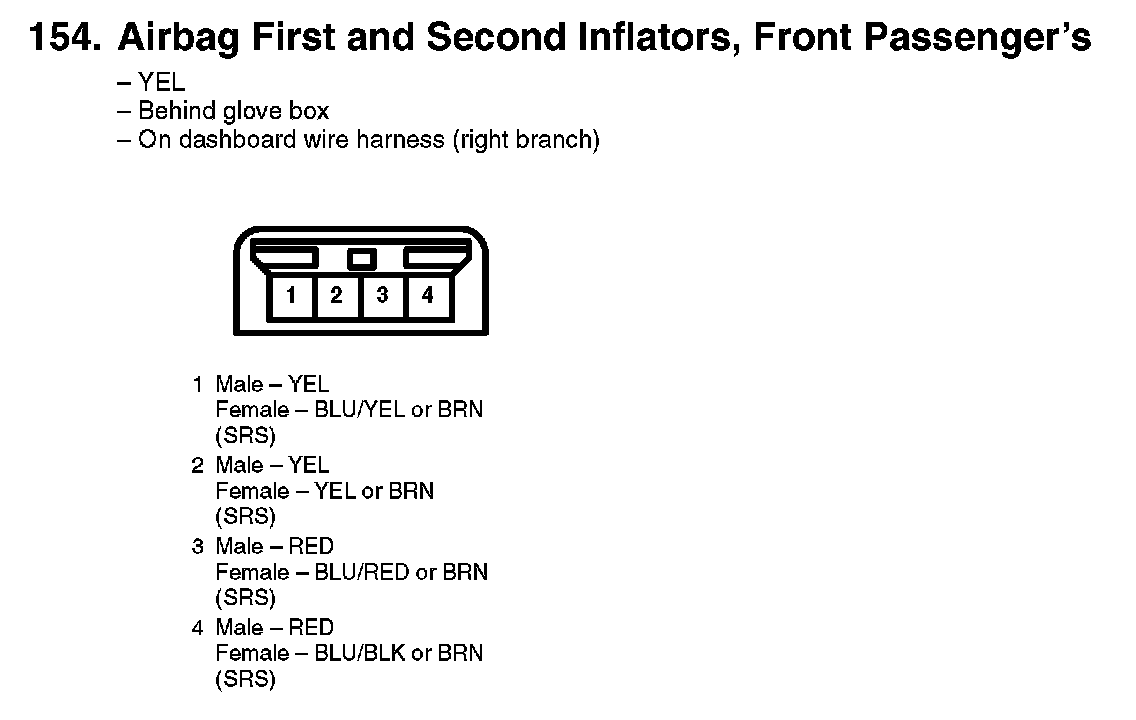 154. Airbag First and Second Inflators, Front Passenger's

– YEL
– Behind glove box
– On dashboard wire harness (right branch)

1 2 3 4

1 Male – YEL
Female – BLU/YEL or BRN
(SRS)

2 Male – YEL
Female – YEL or BRN
(SRS)

3 Male – RED
Female – BLU/RED or BRN
(SRS)

4 Male – RED
Female – BLU/BLK or BRN
(SRS)